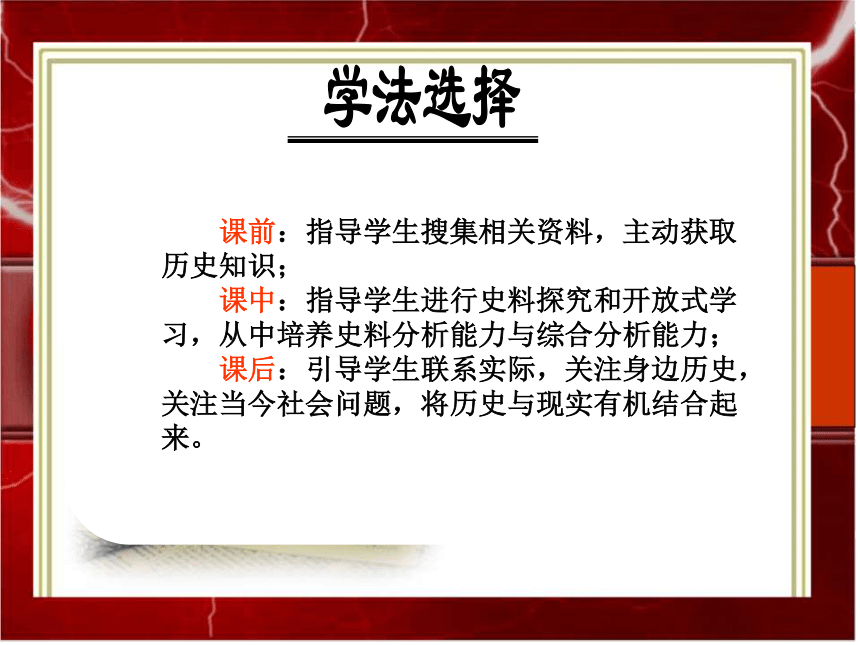 学法选择

课前：指导学生搜集相关资料，主动获取历史知识；

课中：指导学生进行史料探究和开放式学习，从中培养史料分析能力与综合分析能力；

课后：引导学生联系实际，关注身边历史，关注当今社会问题，将历史与现实有机结合起来。